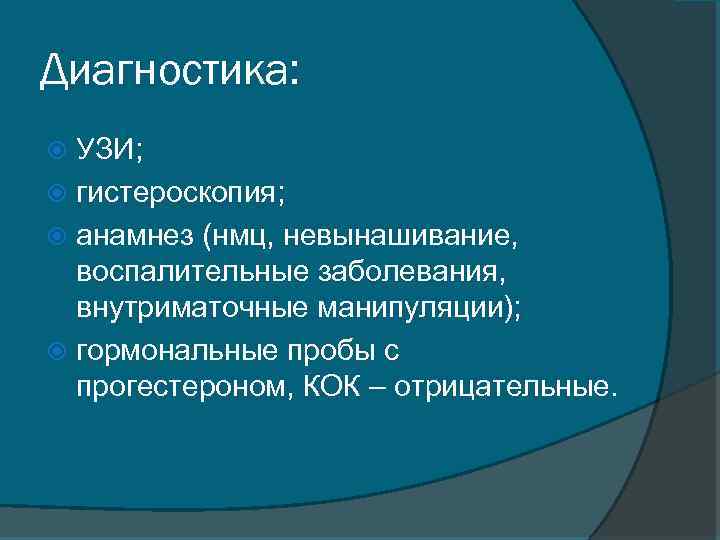 Диагностика:

УЗИ;

гистероскопия;

анамнез (нмц, невынашивание, воспалительные заболевания, внутриматочные манипуляции);

гормональные пробы с прогестероном, КОК – отрицательные.